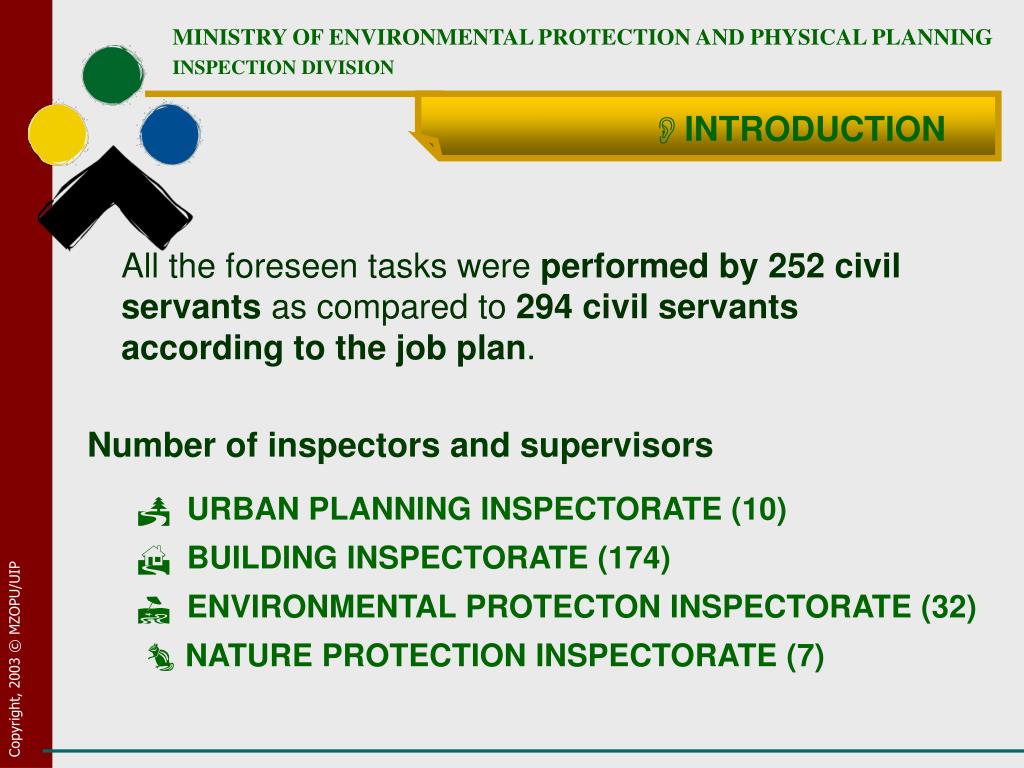 MINISTRY OF ENVIRONMENTAL PROTECTION AND PHYSICAL PLANNING
INSPECTION DIVISION

INTRODUCTION

All the foreseen tasks were performed by 252 civil servants as compared to 294 civil servants according to the job plan.

Number of inspectors and supervisors

URBAN PLANNING INSPECTORATE (10)
BUILDING INSPECTORATE (174)
ENVIRONMENTAL PROTECTON INSPECTORATE (32)
NATURE PROTECTION INSPECTORATE (7)

Copyright, 2003 © MZOPU/UIP